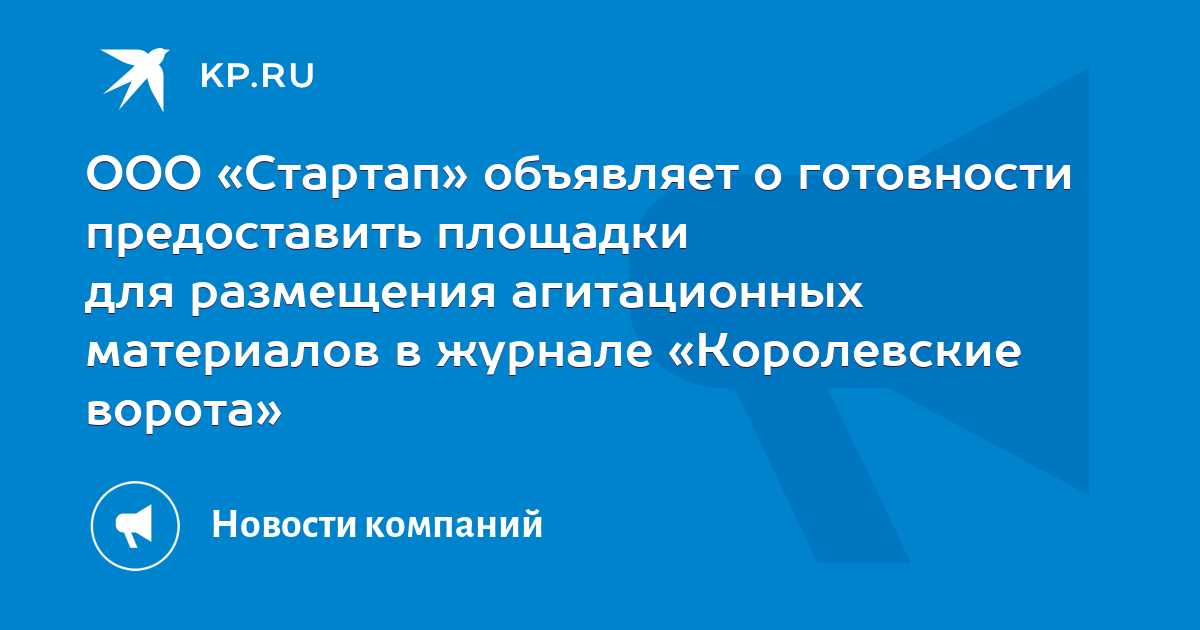 KP.RU

ООО «Стартап» объявляет о готовности предоставить площадки для размещения агитационных материалов в журнале «Королевские ворота»

Новости компаний